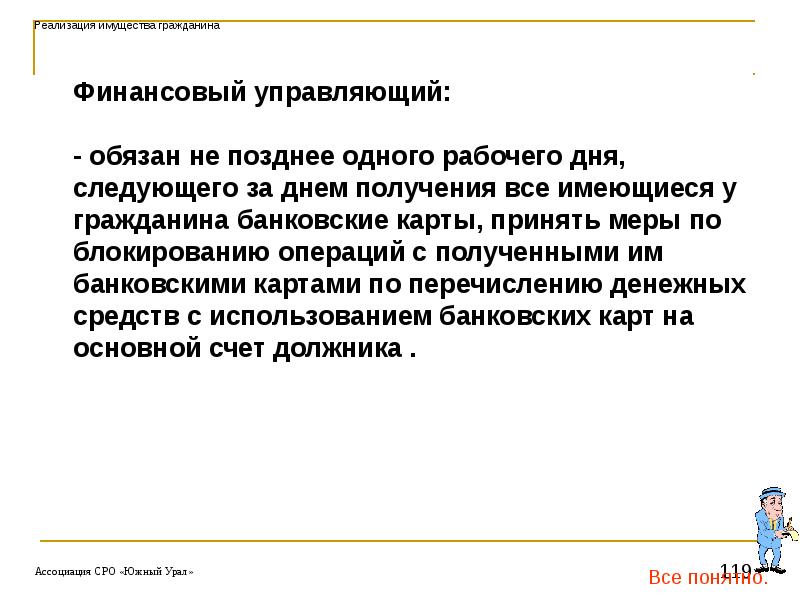 Реализация имущества гражданина

Финансовый управляющий:

- обязан не позднее одного рабочего дня, следующего за днем получения все имеющиеся у гражданина банковские карты, принять меры по блокированию операций с полученными им банковскими картами по перечислению денежных средств с использованием банковских карт на основной счет должника .

Ассоциация СРО «Южный Урал»

119

Все понятно.